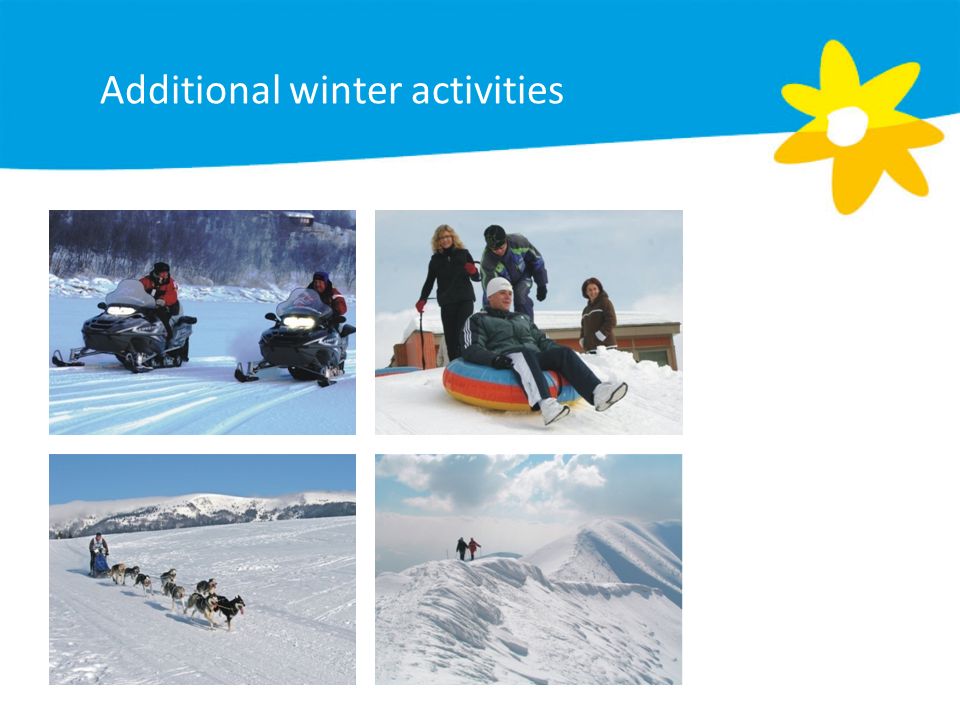 Additional winter activities